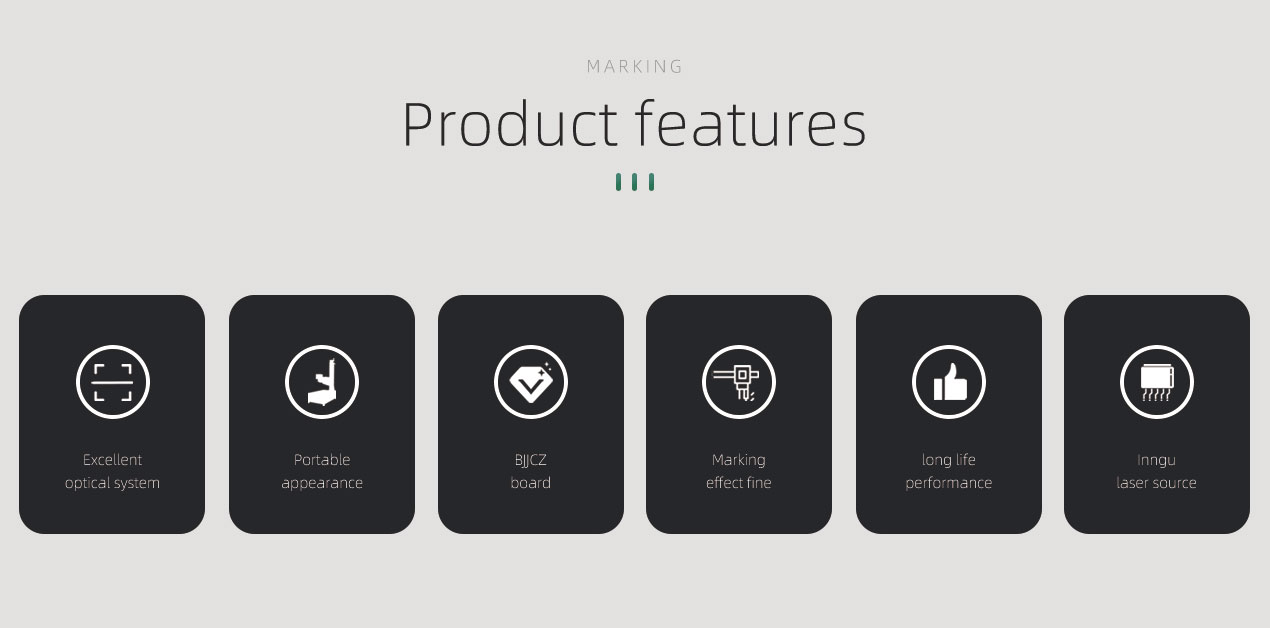 MARKING

Product features

Excellent optical system

Portable appearance

BJJCZ board

Marking effect fine

long life performance

Inngu laser source